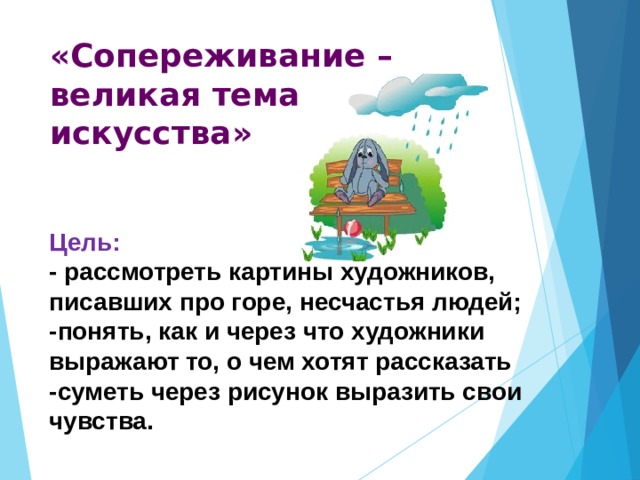 «Сопереживание – великая тема искусства»

Цель:
- рассмотреть картины художников, писавших про горе, несчастья людей;
-понять, как и через что художники выражают то, о чем хотят рассказать
-суметь через рисунок выразить свои чувства.